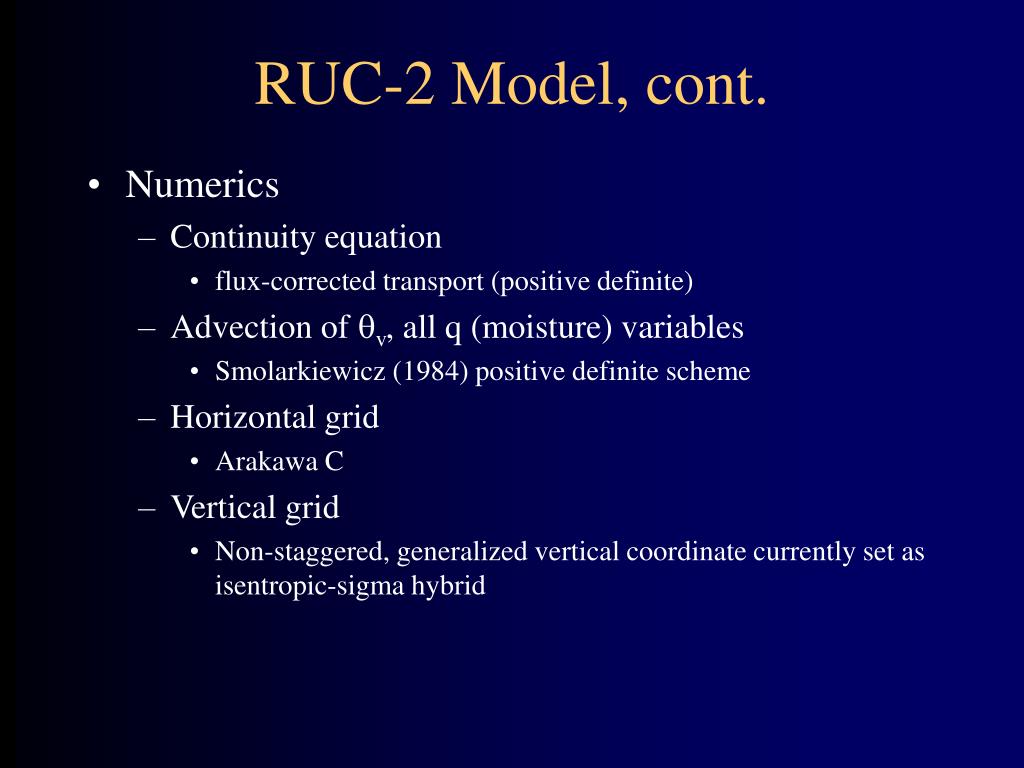 RUC-2 Model, cont.

• Numerics
– Continuity equation
• flux-corrected transport (positive definite)
– Advection of $\theta_v$, all q (moisture) variables
• Smolarkiewicz (1984) positive definite scheme
– Horizontal grid
• Arakawa C
– Vertical grid
• Non-staggered, generalized vertical coordinate currently set as isentropic-sigma hybrid